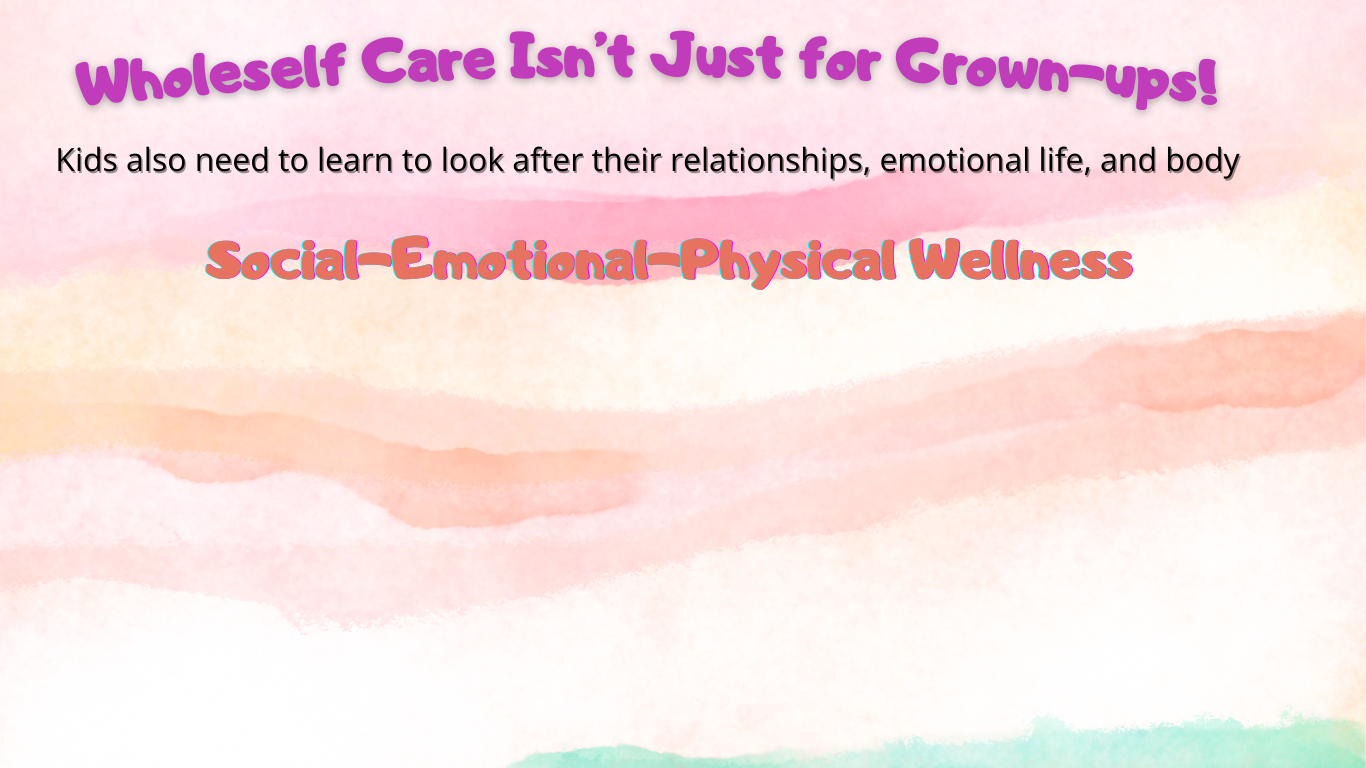 Wholeself Care Isn't Just for Grown-ups!

Kids also need to learn to look after their relationships, emotional life, and body

Social-Emotional-Physical Wellness